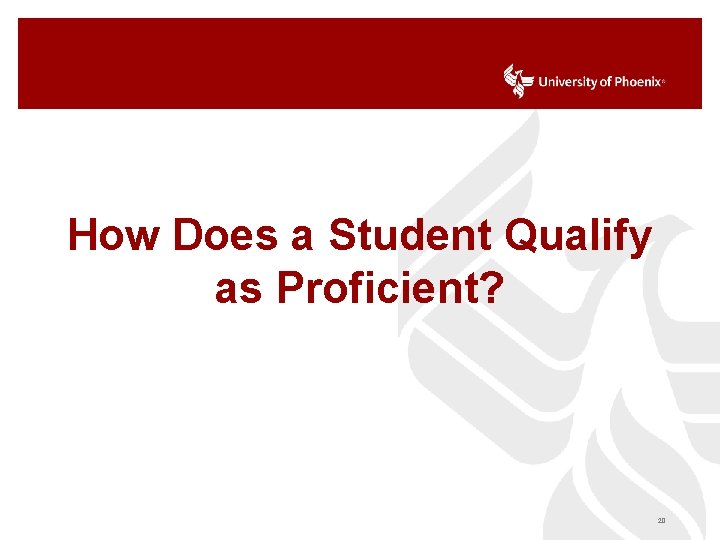 University of Phoenix®

How Does a Student Qualify as Proficient?

20